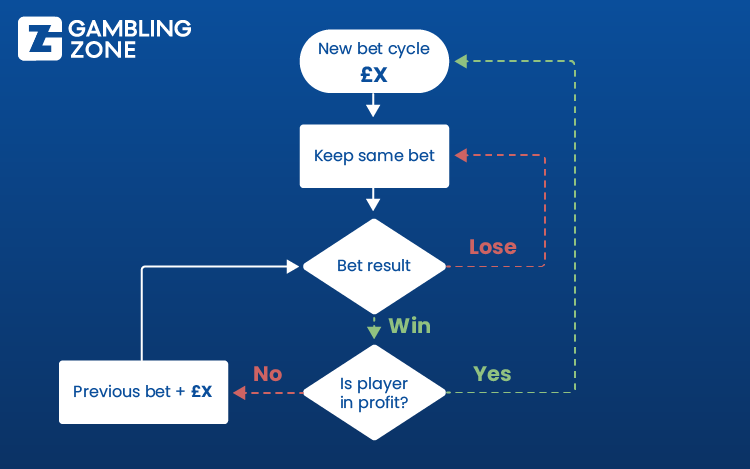 GAMBLING ZONE

New bet cycle
£X

Keep same bet

Bet result

Lose

Win

Is player in profit?

Yes

No

Previous bet + £X